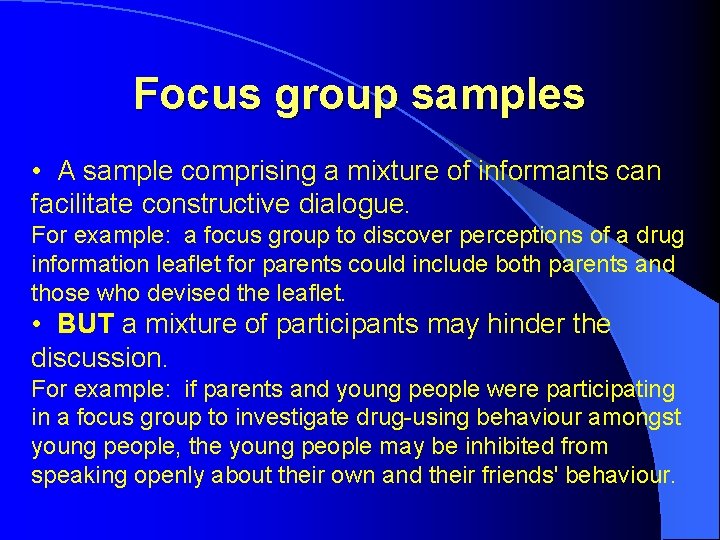 Focus group samples

• A sample comprising a mixture of informants can facilitate constructive dialogue.
For example: a focus group to discover perceptions of a drug information leaflet for parents could include both parents and those who devised the leaflet.

• BUT a mixture of participants may hinder the discussion.
For example: if parents and young people were participating in a focus group to investigate drug-using behaviour amongst young people, the young people may be inhibited from speaking openly about their own and their friends' behaviour.